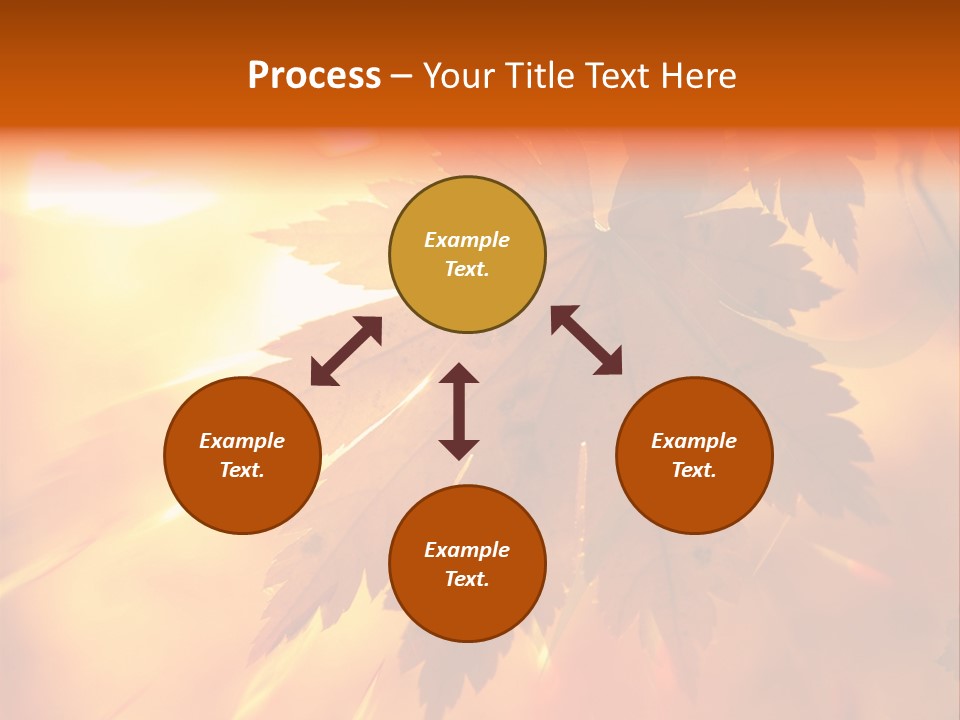 Process – Your Title Text Here

Example Text.

Example Text.

Example Text.

Example Text.